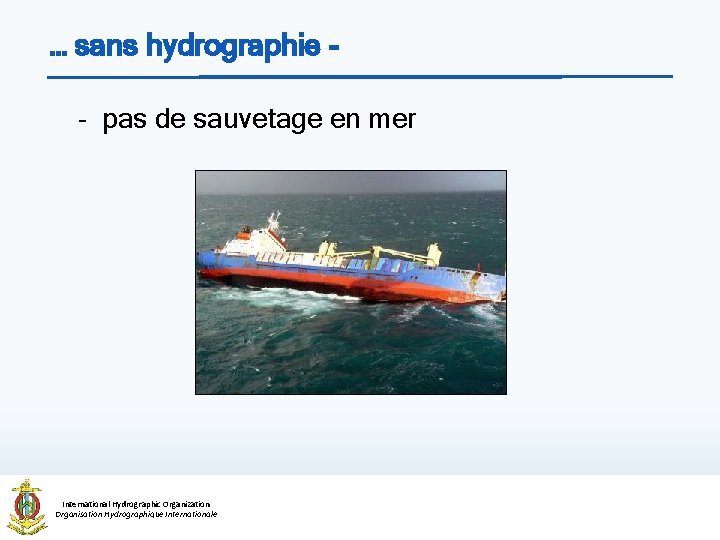 ... sans hydrographie -

- pas de sauvetage en mer

International Hydrographic Organization
Organisation Hydrographique Internationale